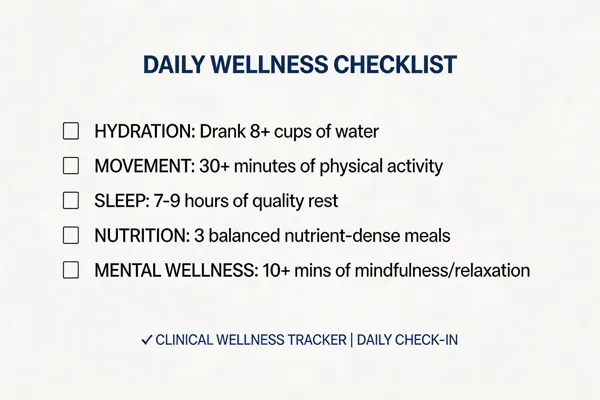 DAILY WELLNESS CHECKLIST

☐ HYDRATION: Drank 8+ cups of water

☐ MOVEMENT: 30+ minutes of physical activity

☐ SLEEP: 7-9 hours of quality rest

☐ NUTRITION: 3 balanced nutrient-dense meals

☐ MENTAL WELLNESS: 10+ mins of mindfulness/relaxation

✓ CLINICAL WELLNESS TRACKER | DAILY CHECK-IN